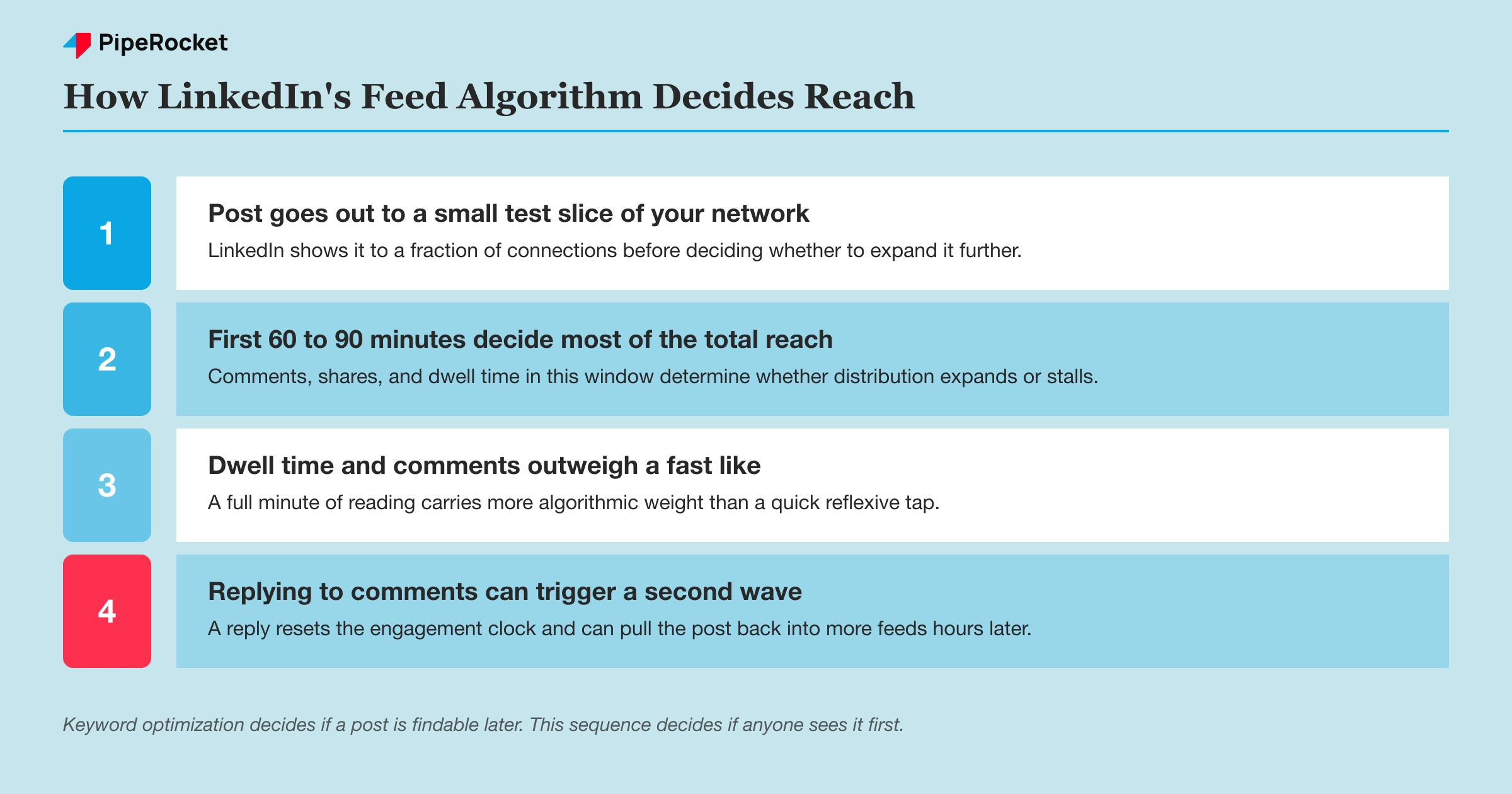 PipeRocket

How LinkedIn's Feed Algorithm Decides Reach

1

Post goes out to a small test slice of your network

LinkedIn shows it to a fraction of connections before deciding whether to expand it further.

2

First 60 to 90 minutes decide most of the total reach

Comments, shares, and dwell time in this window determine whether distribution expands or stalls.

3

Dwell time and comments outweigh a fast like

A full minute of reading carries more algorithmic weight than a quick reflexive tap.

4

Replying to comments can trigger a second wave

A reply resets the engagement clock and can pull the post back into more feeds hours later.

Keyword optimization decides if a post is findable later. This sequence decides if anyone sees it first.